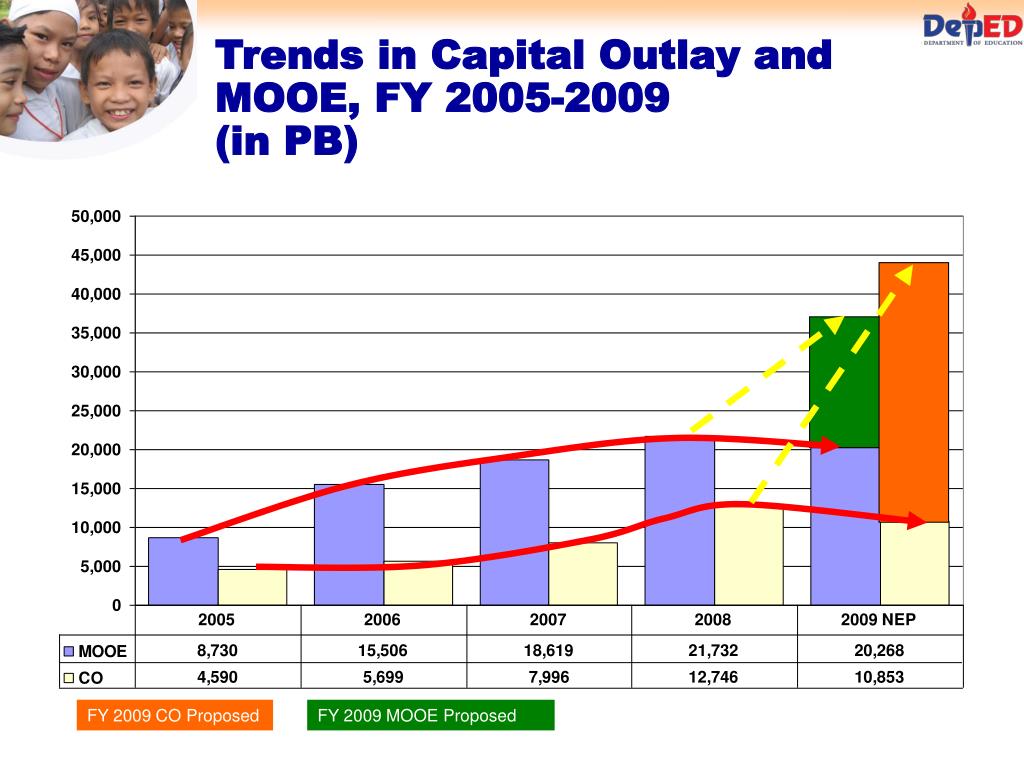 DepED
DEPARTMENT OF EDUCATION

Trends in Capital Outlay and MOOE, FY 2005-2009
(in PB)

50,000
45,000
40,000
35,000
30,000
25,000
20,000
15,000
10,000
5,000
0

| | 2005 | 2006 | 2007 | 2008 | 2009 NEP |
|---|---|---|---|---|---|
| MOOE | 8,730 | 15,506 | 18,619 | 21,732 | 20,268 |
| CO | 4,590 | 5,699 | 7,996 | 12,746 | 10,853 |

FY 2009 CO Proposed

FY 2009 MOOE Proposed